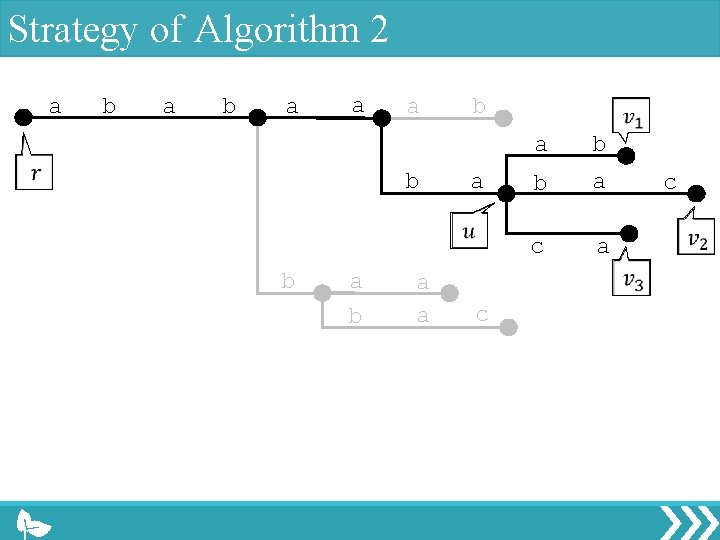 Strategy of Algorithm 2

a b a b a a a b

$r$

$v_1$

a b

b a b a c

$u$

$v_2$

c a

$v_3$

b a a

b a c